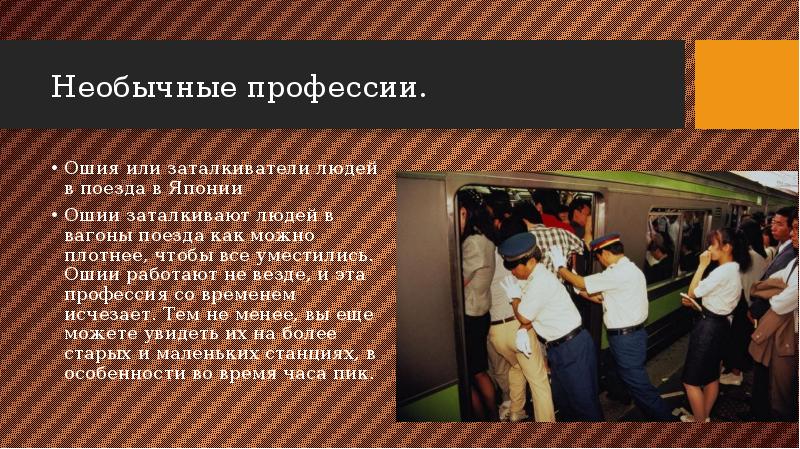 Необычные профессии.

• Ошия или заталкиватели людей в поезда в Японии

• Ошии заталкивают людей в вагоны поезда как можно плотнее, чтобы все уместились. Ошии работают не везде, и эта профессия со временем исчезает. Тем не менее, вы еще можете увидеть их на более старых и маленьких станциях, в особенности во время часа пик.